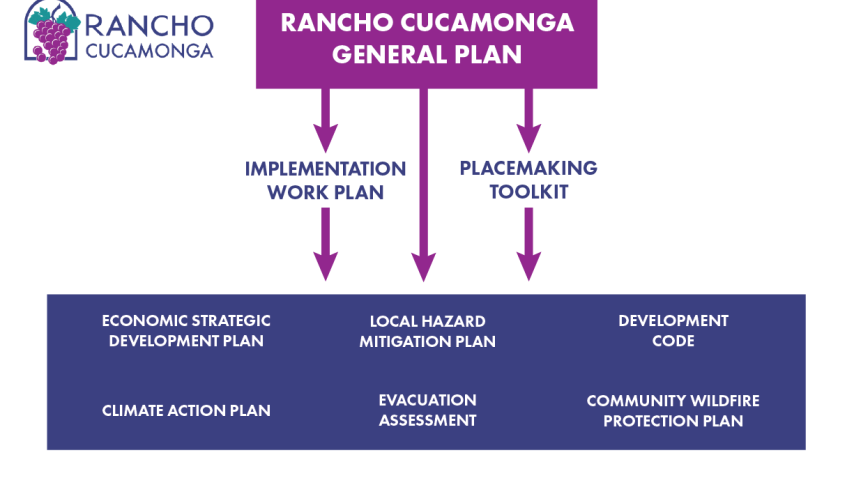 RANCHO CUCAMONGA

RANCHO CUCAMONGA GENERAL PLAN

IMPLEMENTATION WORK PLAN

PLACEMAKING TOOLKIT

ECONOMIC STRATEGIC DEVELOPMENT PLAN

LOCAL HAZARD MITIGATION PLAN

DEVELOPMENT CODE

CLIMATE ACTION PLAN

EVACUATION ASSESSMENT

COMMUNITY WILDFIRE PROTECTION PLAN